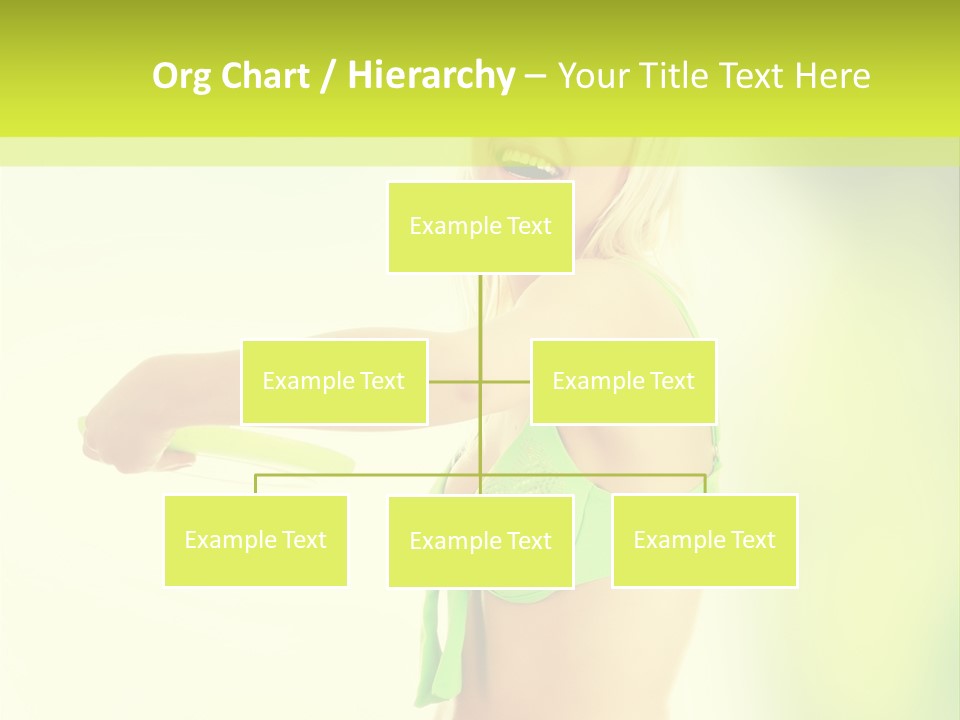 Org Chart / Hierarchy – Your Title Text Here

Example Text

Example Text

Example Text

Example Text

Example Text

Example Text